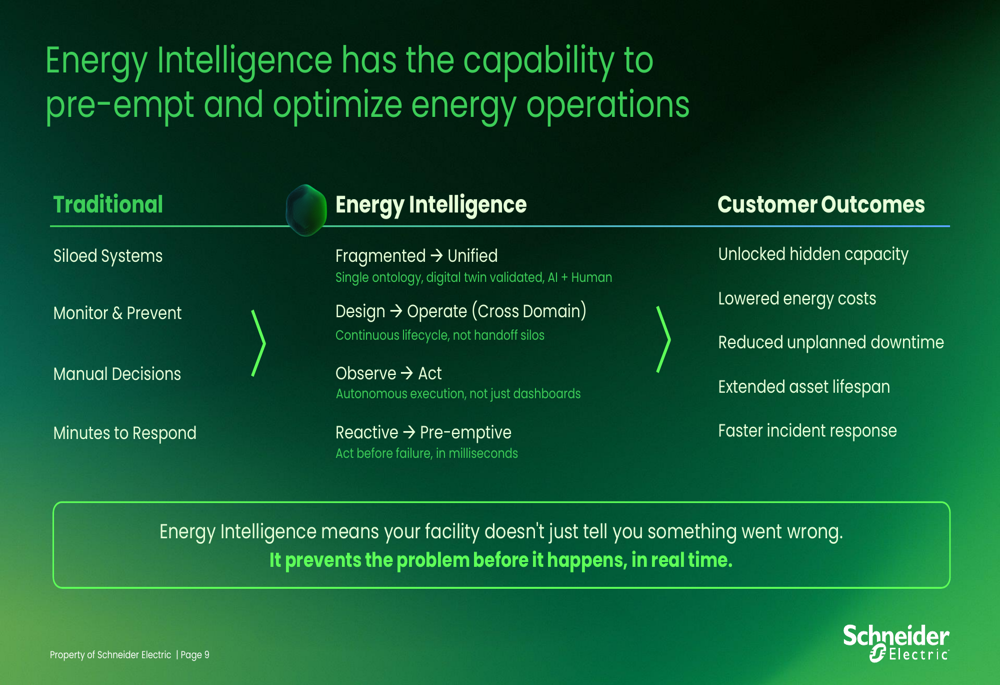 Energy Intelligence has the capability to pre-empt and optimize energy operations

Traditional

Siloed Systems

Monitor & Prevent

Manual Decisions

Minutes to Respond

Energy Intelligence

Fragmented → Unified
Single ontology, digital twin validated, AI + Human

Design → Operate (Cross Domain)
Continuous lifecycle, not handoff silos

Observe → Act
Autonomous execution, not just dashboards

Reactive → Pre-emptive
Act before failure, in milliseconds

Customer Outcomes

Unlocked hidden capacity

Lowered energy costs

Reduced unplanned downtime

Extended asset lifespan

Faster incident response

Energy Intelligence means your facility doesn't just tell you something went wrong.
It prevents the problem before it happens, in real time.

Property of Schneider Electric | Page 9

Schneider Electric